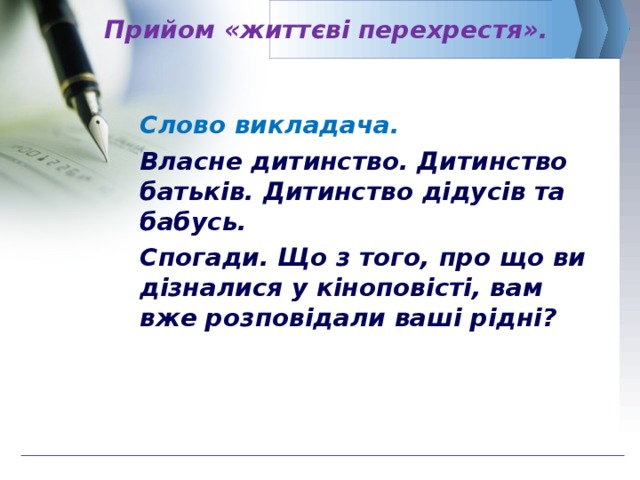 Прийом «життєві перехрестя».

Слово викладача.

Власне дитинство. Дитинство батьків. Дитинство дідусів та бабусь.

Спогади. Що з того, про що ви дізналися у кіноповісті, вам вже розповідали ваші рідні?